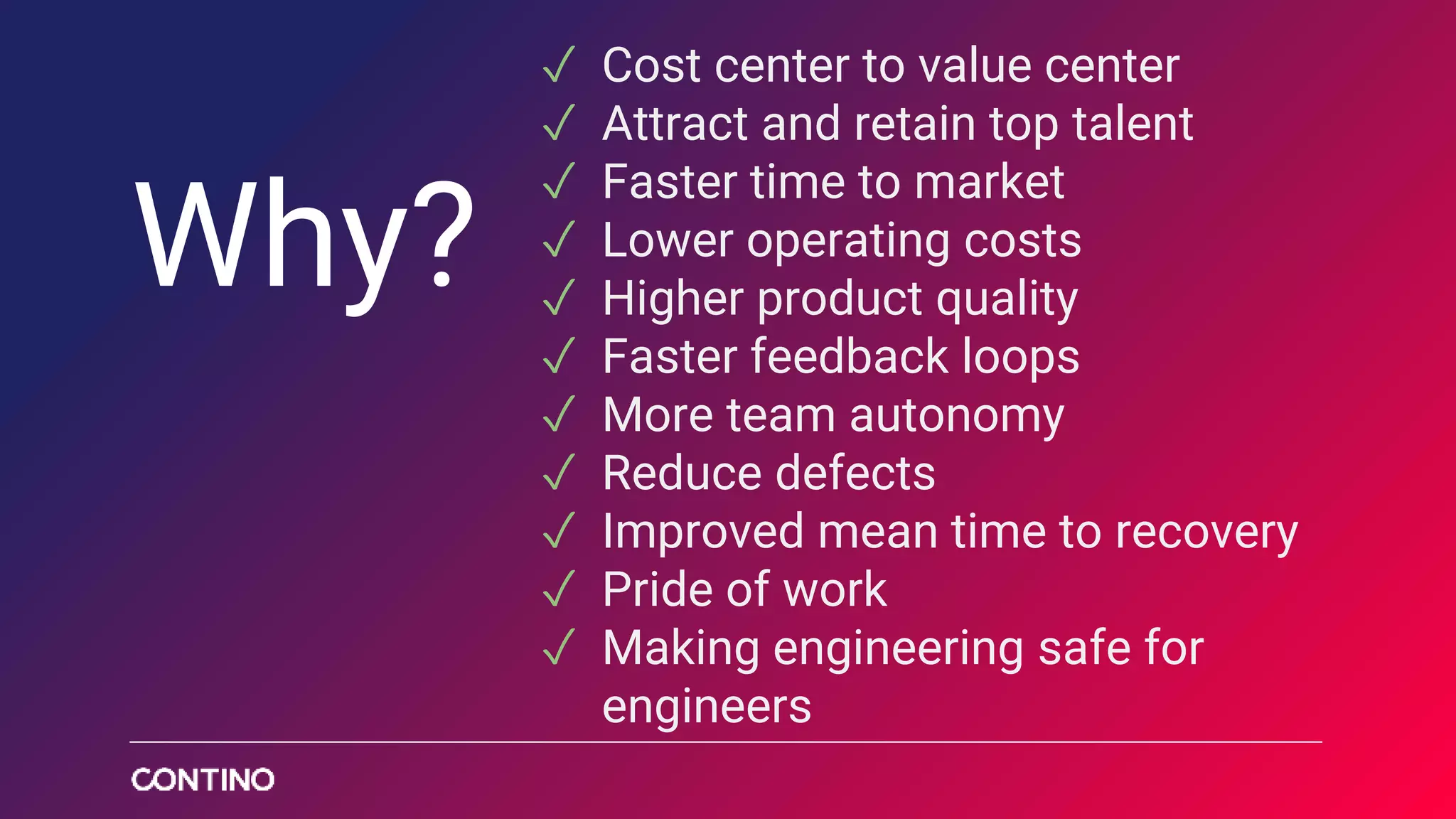 Why?

✓ Cost center to value center
✓ Attract and retain top talent
✓ Faster time to market
✓ Lower operating costs
✓ Higher product quality
✓ Faster feedback loops
✓ More team autonomy
✓ Reduce defects
✓ Improved mean time to recovery
✓ Pride of work
✓ Making engineering safe for engineers

CONTINO